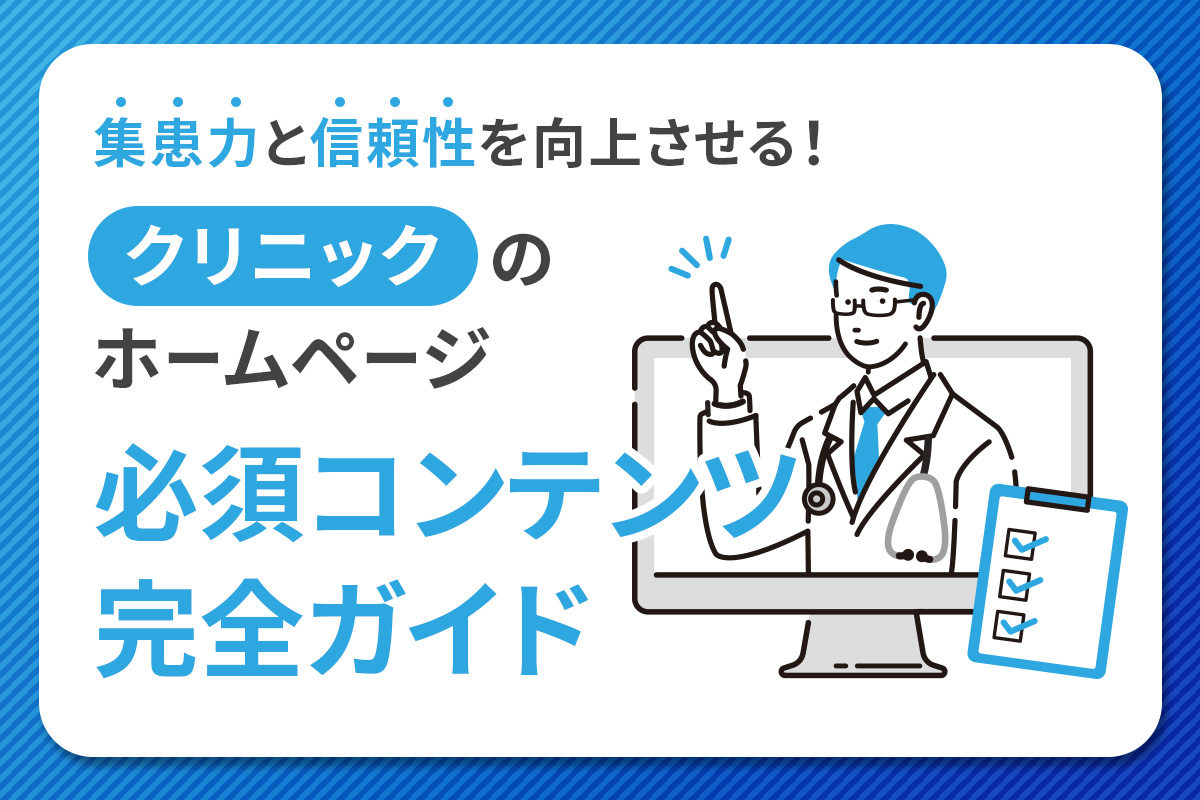 集患力と信頼性を向上させる！

クリニックの
ホームページ

必須コンテンツ
完全ガイド